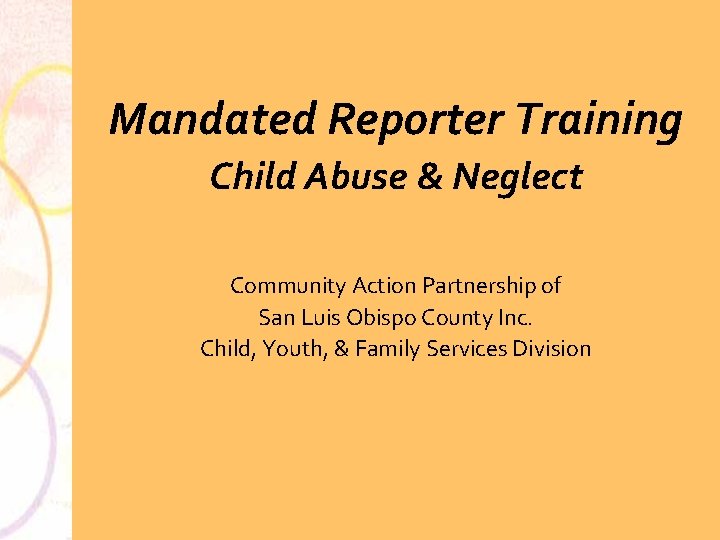 Mandated Reporter Training
Child Abuse & Neglect

Community Action Partnership of
San Luis Obispo County Inc.
Child, Youth, & Family Services Division